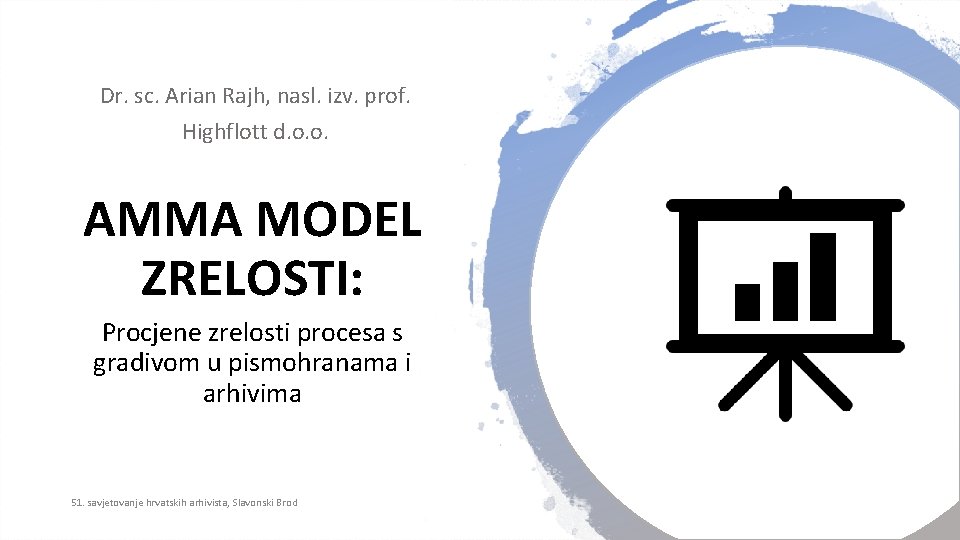 Dr. sc. Arian Rajh, nasl. izv. prof.
Highflott d.o.o.

AMMA MODEL ZRELOSTI:

Procjene zrelosti procesa s gradivom u pismohranama i arhivima

51. savjetovanje hrvatskih arhivista, Slavonski Brod